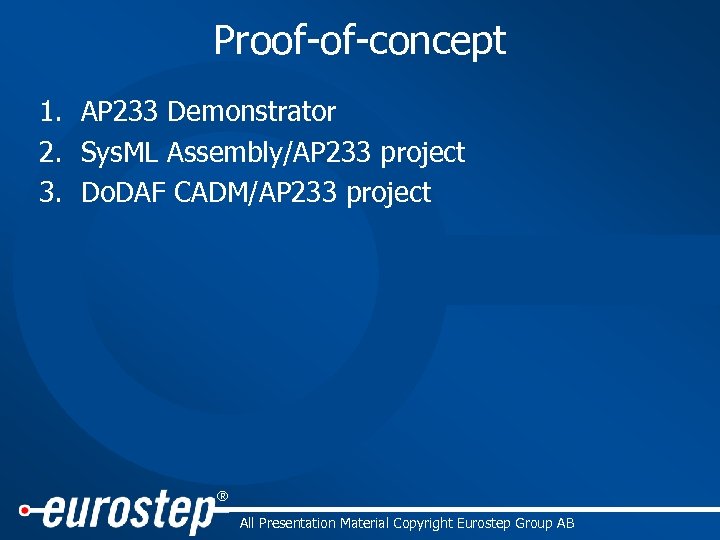 Proof-of-concept

1. AP233 Demonstrator
2. SysML Assembly/AP233 project
3. DoDAF CADM/AP233 project

eurostep®

All Presentation Material Copyright Eurostep Group AB